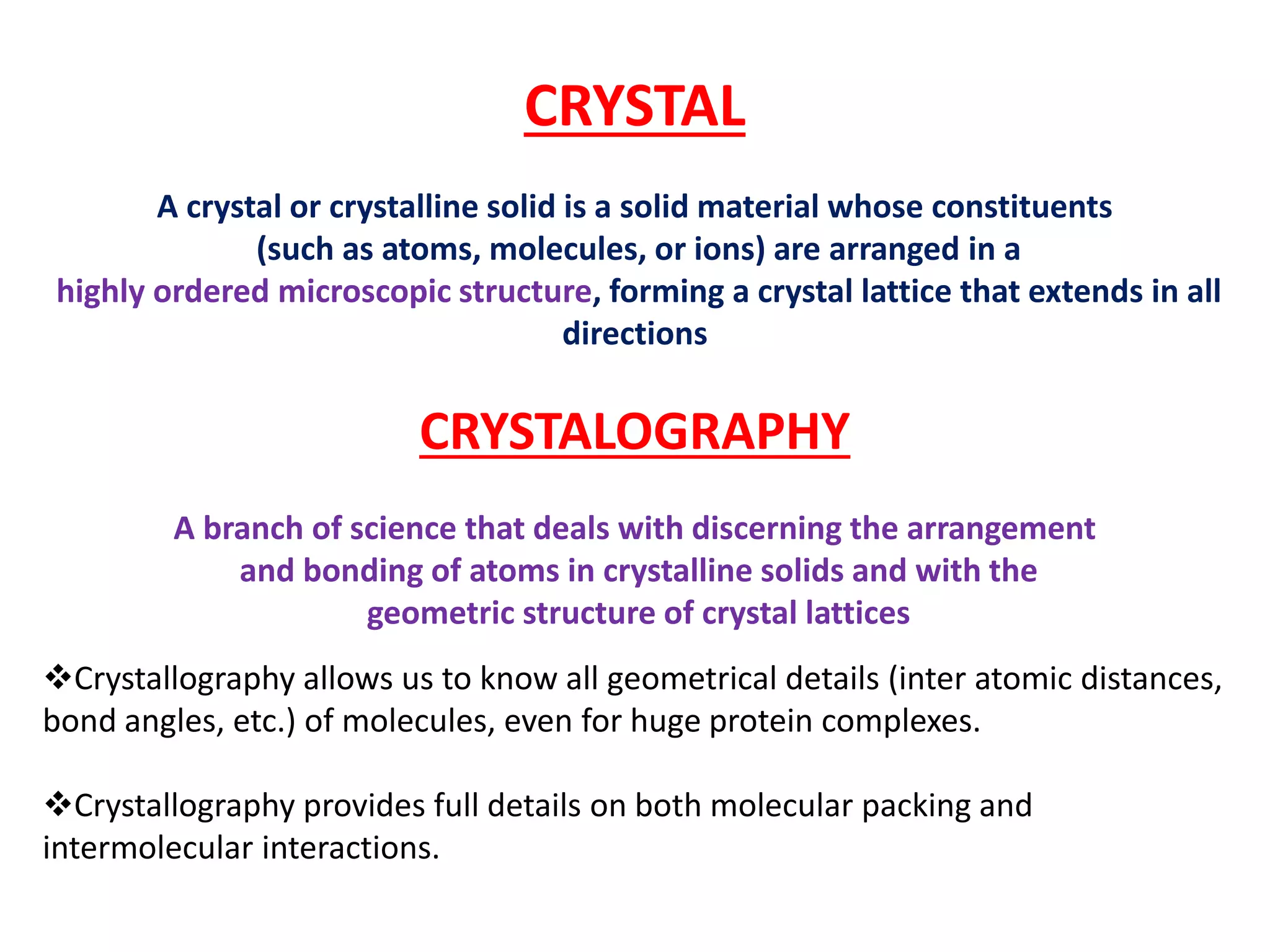 CRYSTAL

A crystal or crystalline solid is a solid material whose constituents (such as atoms, molecules, or ions) are arranged in a highly ordered microscopic structure, forming a crystal lattice that extends in all directions

CRYSTALOGRAPHY

A branch of science that deals with discerning the arrangement and bonding of atoms in crystalline solids and with the geometric structure of crystal lattices

❖Crystallography allows us to know all geometrical details (inter atomic distances, bond angles, etc.) of molecules, even for huge protein complexes.

❖Crystallography provides full details on both molecular packing and intermolecular interactions.